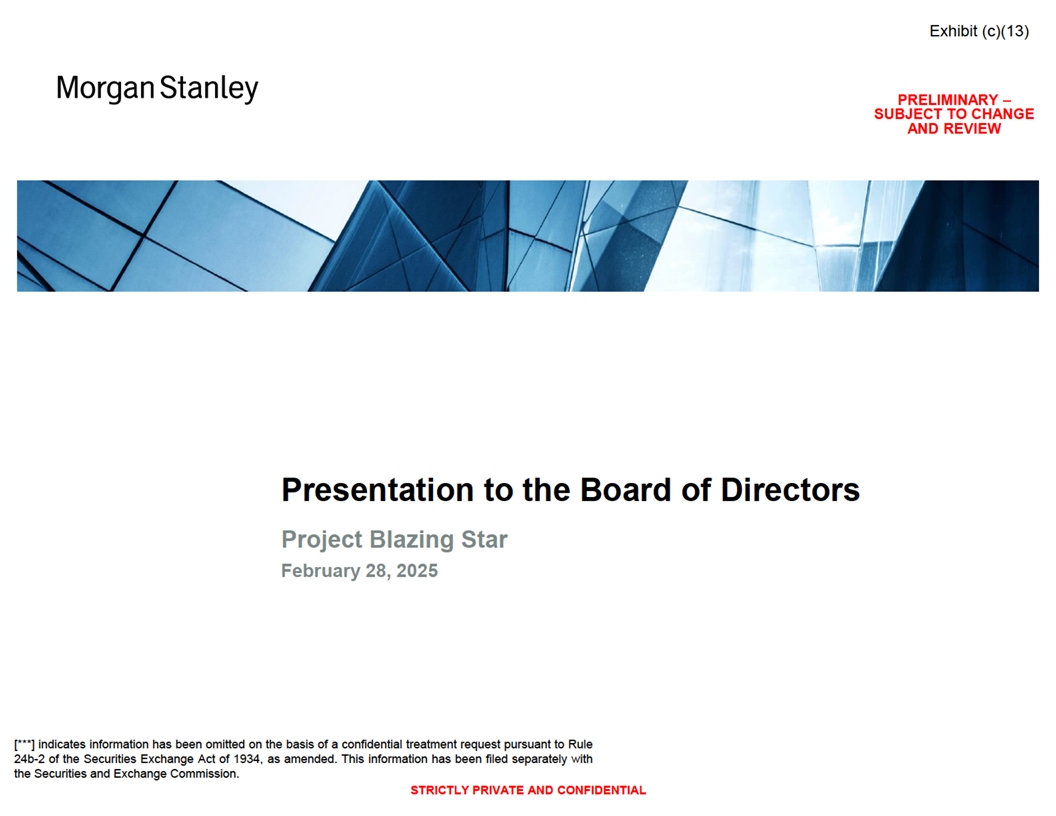 Exhibit (c)(13)

Morgan Stanley

PRELIMINARY – SUBJECT TO CHANGE AND REVIEW

Presentation to the Board of Directors

Project Blazing Star

February 28, 2025

[***] indicates information has been omitted on the basis of a confidential treatment request pursuant to Rule 24b-2 of the Securities Exchange Act of 1934, as amended. This information has been filed separately with the Securities and Exchange Commission.

STRICTLY PRIVATE AND CONFIDENTIAL